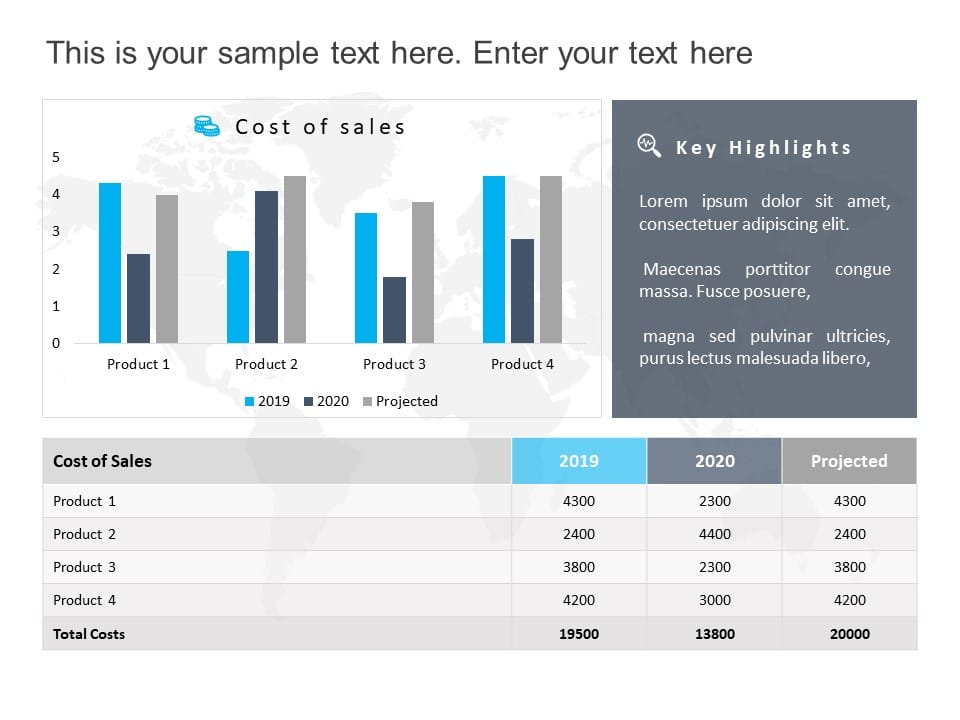 This is your sample text here. Enter your text here

Cost of sales

5
4
3
2
1
0

Product 1
Product 2
Product 3
Product 4

2019 2020 Projected

Key Highlights

Lorem ipsum dolor sit amet, consectetuer adipiscing elit.

Maecenas porttitor congue massa. Fusce posuere,

magna sed pulvinar ultricies, purus lectus malesuada libero,

| Cost of Sales | 2019 | 2020 | Projected |
|---|---|---|---|
| Product 1 | 4300 | 2300 | 4300 |
| Product 2 | 2400 | 4400 | 2400 |
| Product 3 | 3800 | 2300 | 3800 |
| Product 4 | 4200 | 3000 | 4200 |
| Total Costs | 19500 | 13800 | 20000 |